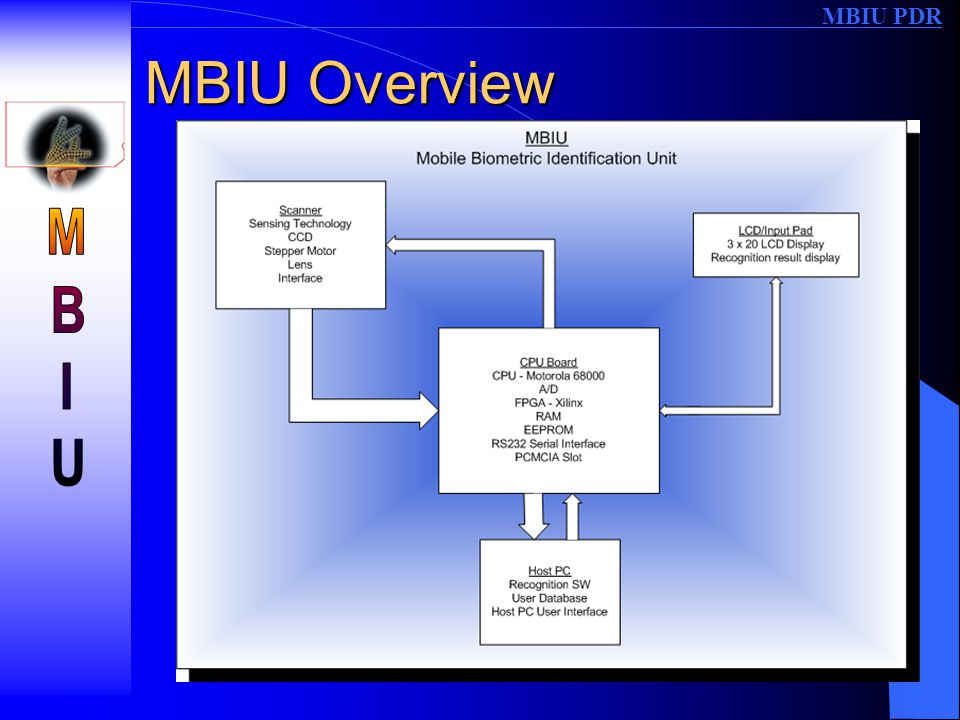 MBIU PDR

MBIU Overview

M
B
I
U

MBIU
Mobile Biometric Identification Unit

Scanner
Sensing Technology
CCD
Stepper Motor
Lens
Interface

LCD/Input Pad
3 x 20 LCD Display
Recognition result display

CPU Board
CPU - Motorola 68000
A/D
FPGA - Xilinx
RAM
EEPROM
RS232 Serial Interface
PCMCIA Slot

Host PC
Recognition SW
User Database
Host PC User Interface